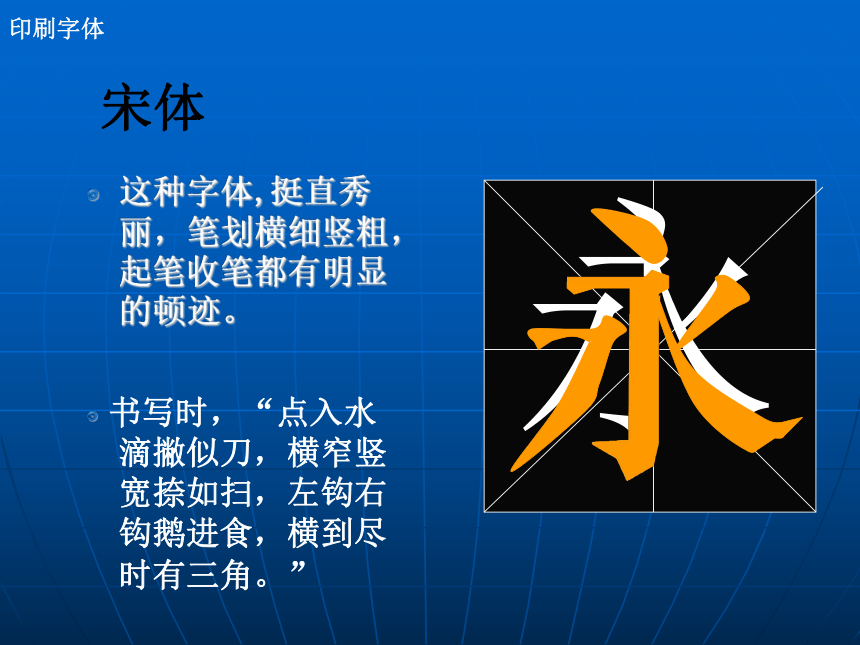 印刷字体

宋体

这种字体,挺直秀丽，笔划横细竖粗，起笔收笔都有明显的顿迹。

书写时，“点入水滴撇似刀，横窄竖宽捺如扫，左钩右钩鹅进食，横到尽时有三角。”

永